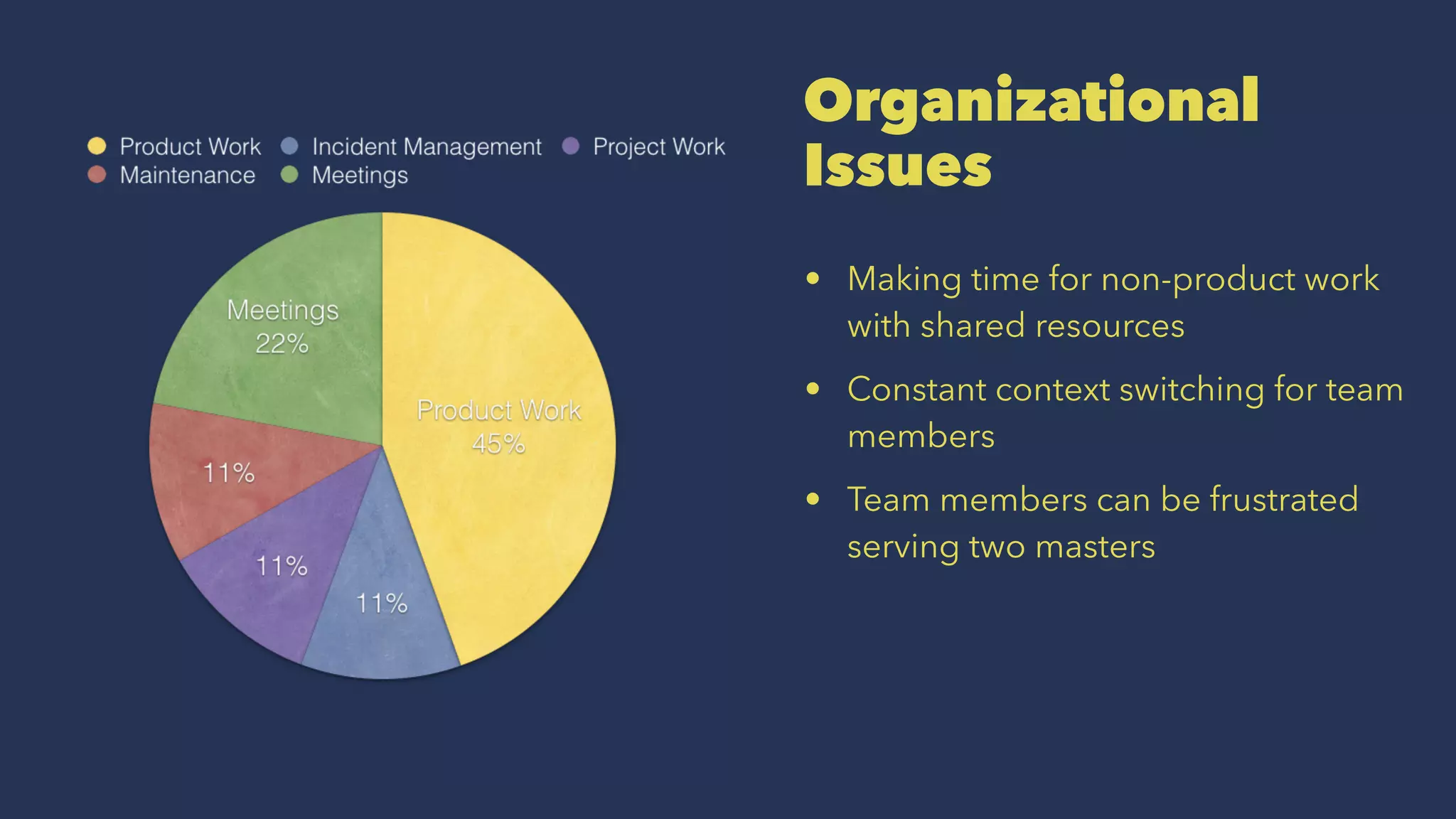 Product Work
Incident Management
Project Work
Maintenance
Meetings

Meetings
22%

Product Work
45%

11%

11%

11%

Organizational Issues

• Making time for non-product work with shared resources

• Constant context switching for team members

• Team members can be frustrated serving two masters